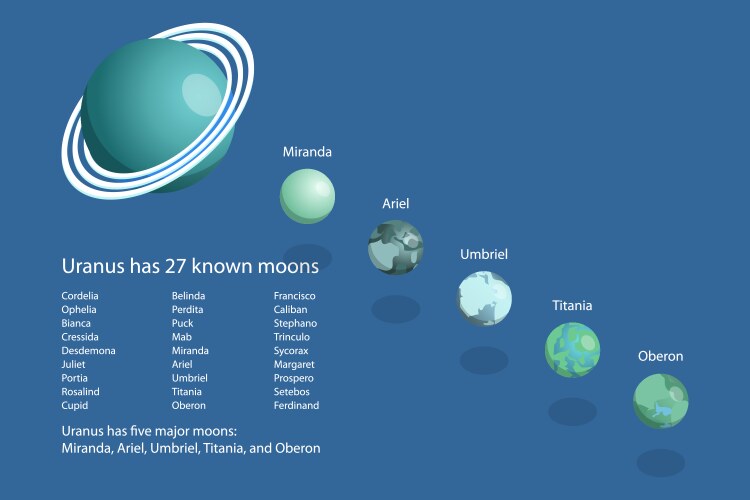 Miranda

Ariel

Umbriel

Titania

Oberon

Uranus has 27 known moons

Cordelia
Ophelia
Bianca
Cressida
Desdemona
Juliet
Portia
Rosalind
Cupid

Belinda
Perdita
Puck
Mab
Miranda
Ariel
Umbriel
Titania
Oberon

Francisco
Caliban
Stephano
Trinculo
Sycorax
Margaret
Prospero
Setebos
Ferdinand

Uranus has five major moons:
Miranda, Ariel, Umbriel, Titania, and Oberon